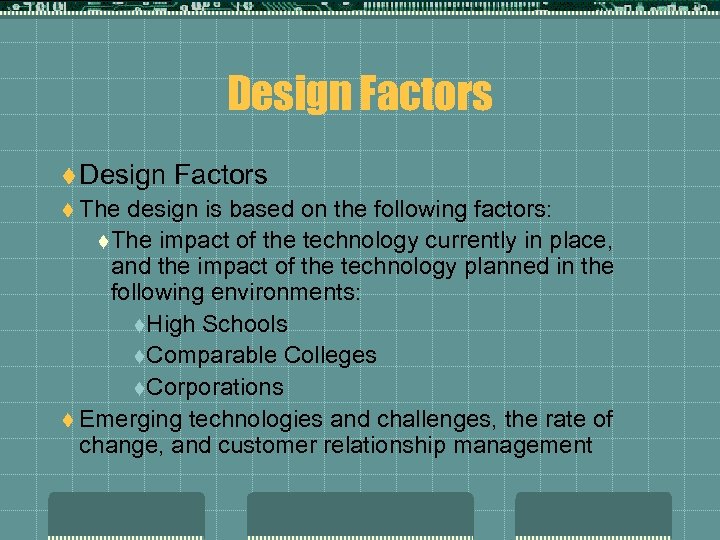 Design Factors

Design Factors

The design is based on the following factors:

The impact of the technology currently in place, and the impact of the technology planned in the following environments:

High Schools

Comparable Colleges

Corporations

Emerging technologies and challenges, the rate of change, and customer relationship management